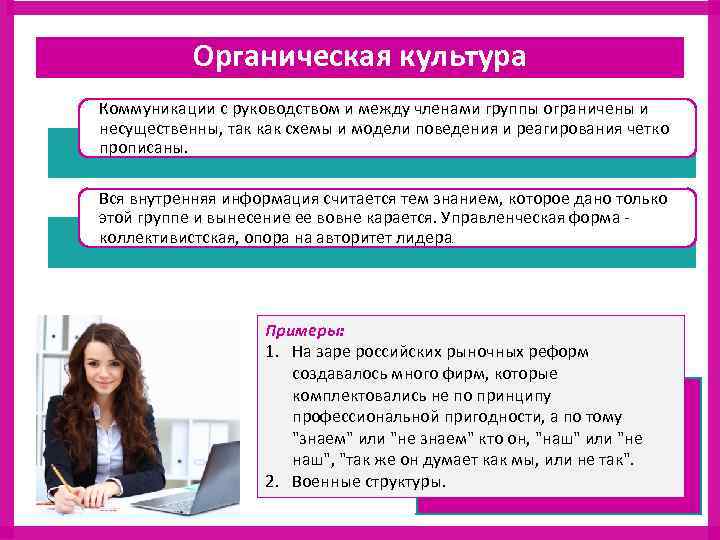 Органическая культура

Коммуникации с руководством и между членами группы ограничены и несущественны, так как схемы и модели поведения и реагирования четко прописаны.

Вся внутренняя информация считается тем знанием, которое дано только этой группе и вынесение ее вовне карается. Управленческая форма - коллективистская, опора на авторитет лидера.

Примеры:
1. На заре российских рыночных реформ создавалось много фирм, которые комплектовались не по принципу профессиональной пригодности, а по тому "знаем" или "не знаем" кто он, "наш" или "не наш", "так же он думает как мы, или не так".
2. Военные структуры.